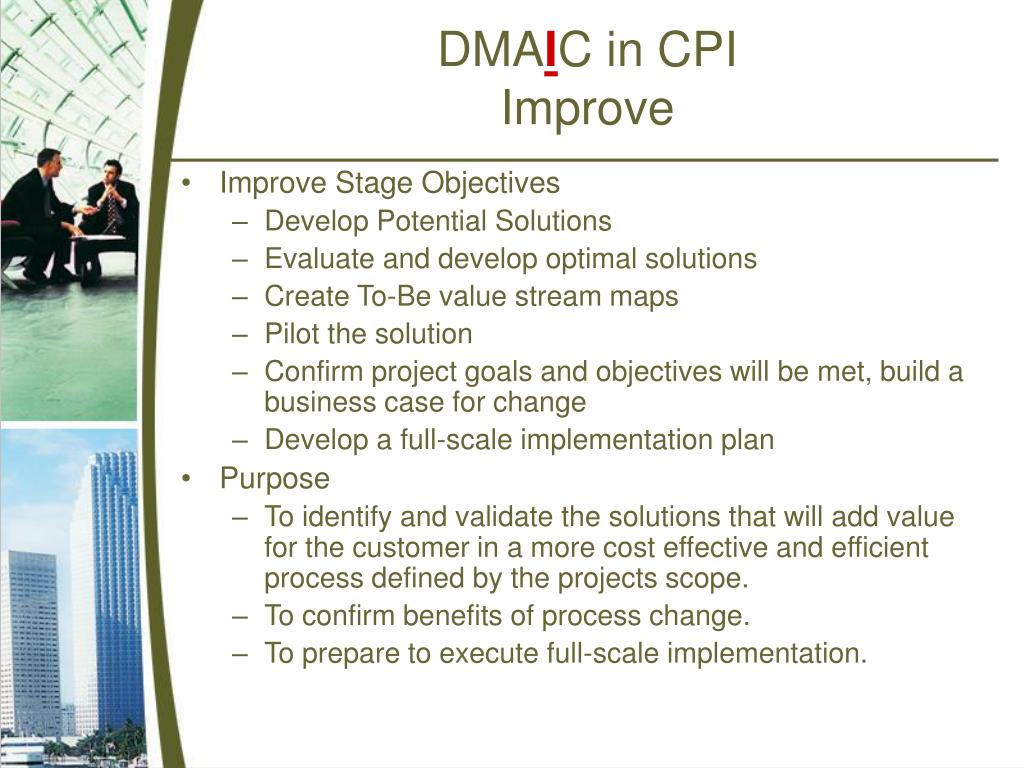 DMAIC in CPI
Improve

• Improve Stage Objectives
– Develop Potential Solutions
– Evaluate and develop optimal solutions
– Create To-Be value stream maps
– Pilot the solution
– Confirm project goals and objectives will be met, build a business case for change
– Develop a full-scale implementation plan
• Purpose
– To identify and validate the solutions that will add value for the customer in a more cost effective and efficient process defined by the projects scope.
– To confirm benefits of process change.
– To prepare to execute full-scale implementation.